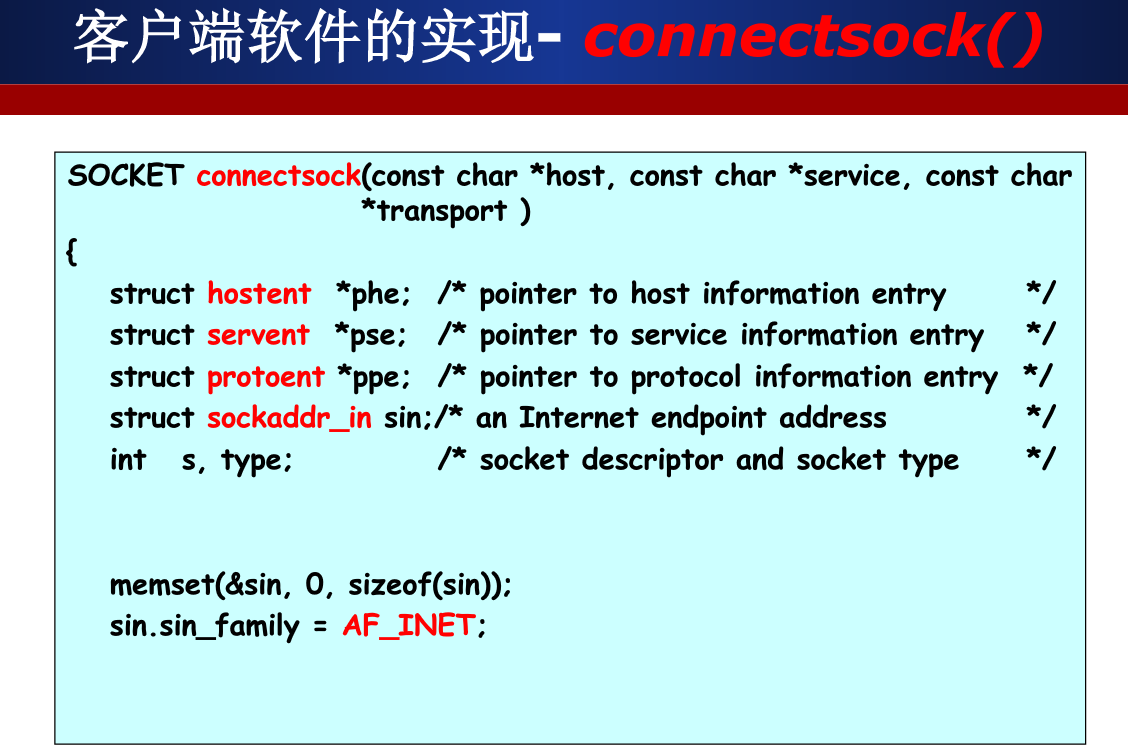 客户端软件的实现- connectsock()

SOCKET connectsock(const char *host, const char *service, const char *transport )
{
struct hostent *phe; /* pointer to host information entry */
struct servent *pse; /* pointer to service information entry */
struct protoent *ppe; /* pointer to protocol information entry */
struct sockaddr_in sin;/* an Internet endpoint address */
int s, type; /* socket descriptor and socket type */

memset(&sin, 0, sizeof(sin));
sin.sin_family = AF_INET;